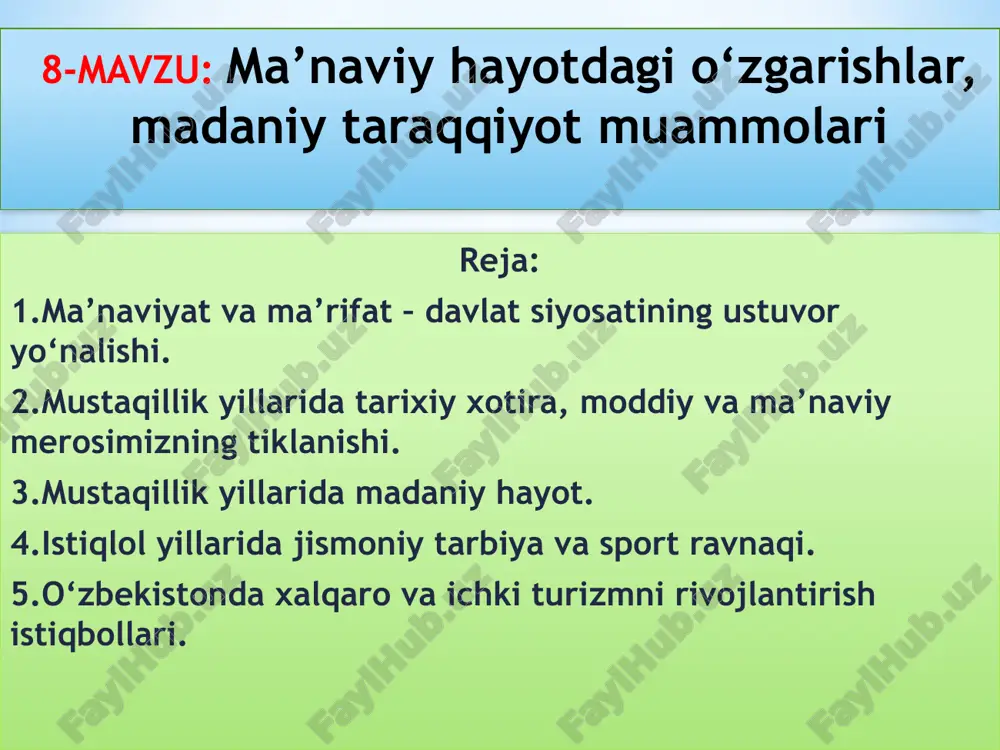 8-MAVZU: Ma’naviy hayotdagi o‘zgarishlar, madaniy taraqqiyot muammolari

Reja:

1.Ma’naviyat va ma’rifat – davlat siyosatining ustuvor yo‘nalishi.

2.Mustaqillik yillarida tarixiy xotira, moddiy va ma’naviy merosimizning tiklanishi.

3.Mustaqillik yillarida madaniy hayot.

4.Istiqlol yillarida jismoniy tarbiya va sport ravnaqi.

5.O‘zbekistonda xalqaro va ichki turizmni rivojlantirish istiqbollari.

FaylHub.uz